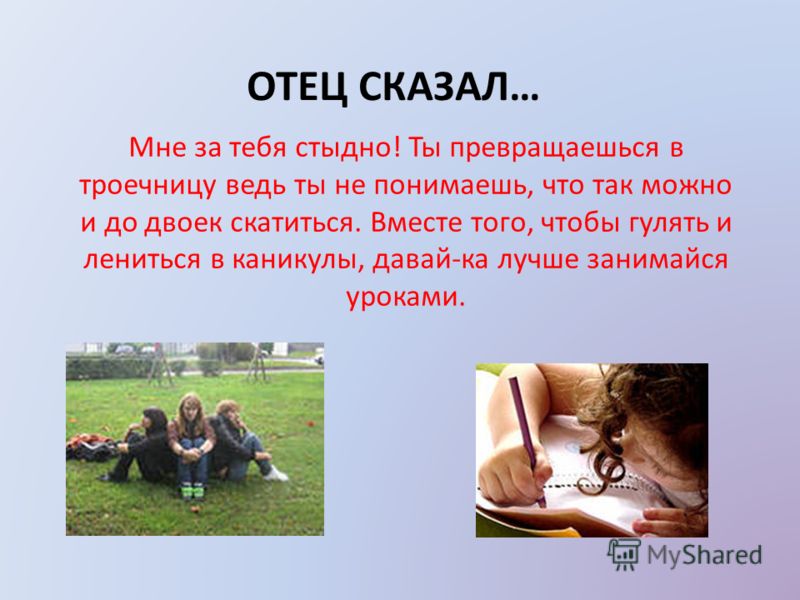 ОТЕЦ СКАЗАЛ…

Мне за тебя стыдно! Ты превращаешься в троечницу ведь ты не понимаешь, что так можно и до двоек скатиться. Вместе того, чтобы гулять и лениться в каникулы, давай-ка лучше занимайся уроками.

MyShared